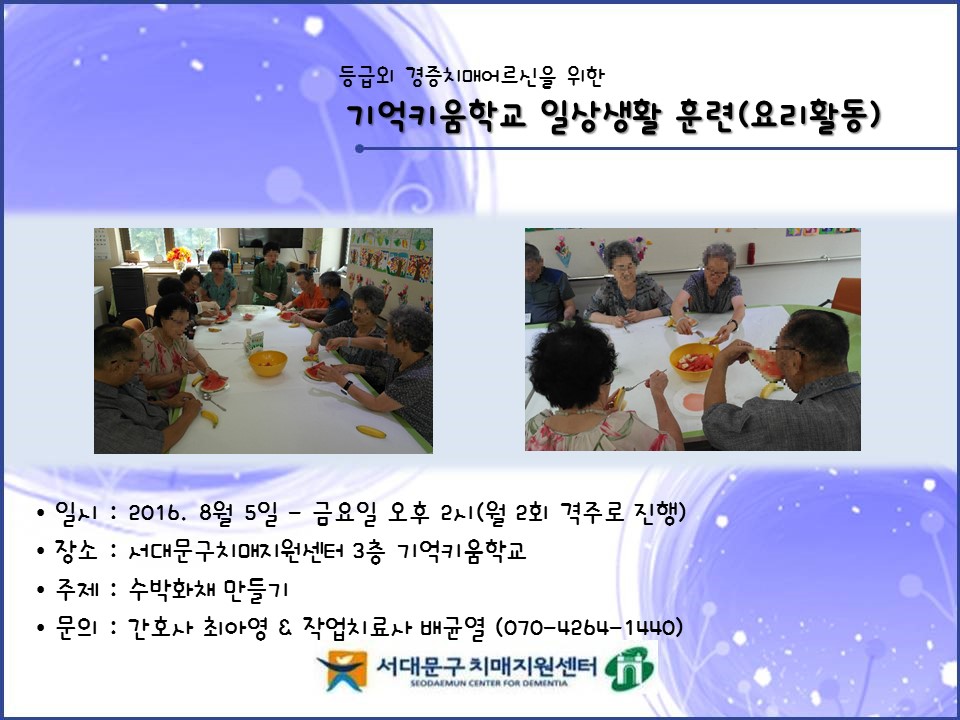 등급외 경증치매어르신을 위한
기억키움학교 일상생활 훈련(요리활동)

• 일시 : 2016. 8월 5일 - 금요일 오후 2시(월 2회 격주로 진행)
• 장소 : 서대문구치매지원센터 3층 기억키움학교
• 주제 : 수박화채 만들기
• 문의 : 간호사 최아영 & 작업치료사 배균열 (070-4264-1440)

서대문구 치매지원센터
SEODAEMUN CENTER FOR DEMENTIA